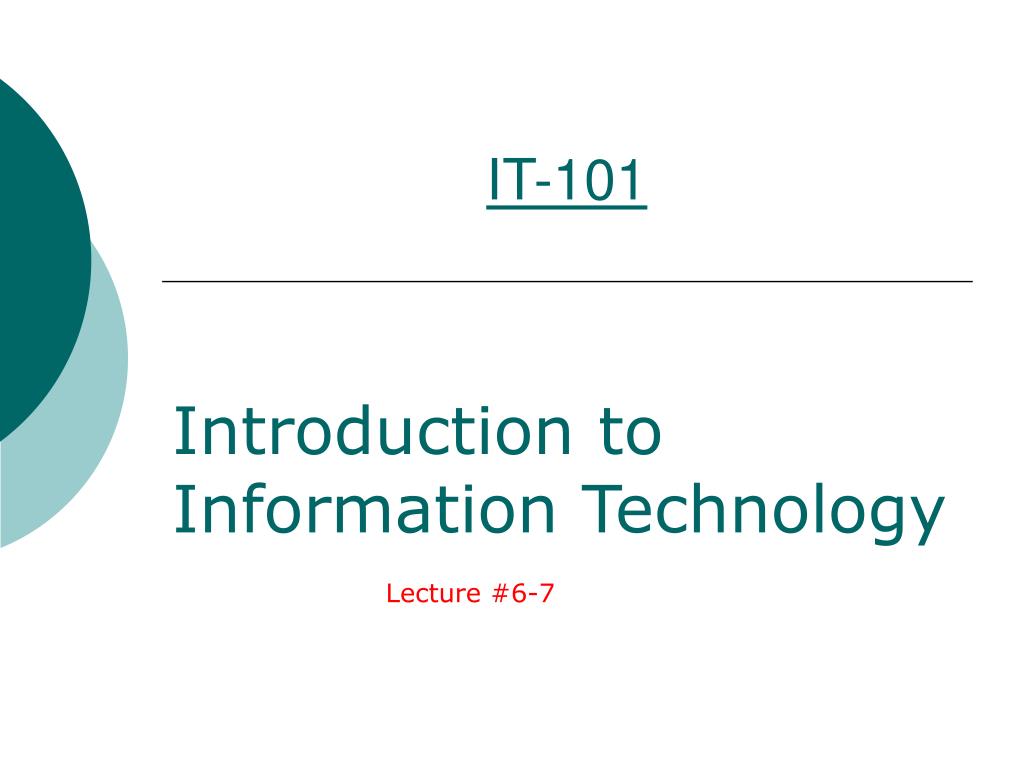 IT-101

Introduction to Information Technology

Lecture #6-7